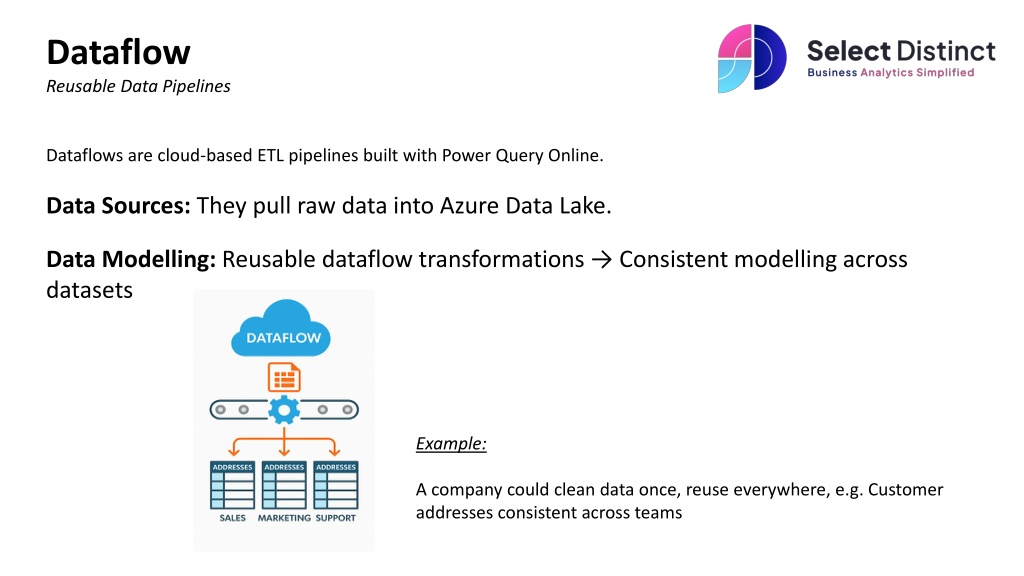 Dataflow
Reusable Data Pipelines

Select Distinct
Business Analytics Simplified

Dataflows are cloud-based ETL pipelines built with Power Query Online.

Data Sources: They pull raw data into Azure Data Lake.

Data Modelling: Reusable dataflow transformations → Consistent modelling across datasets

DATAFLOW

ADDRESSES ADDRESSES ADDRESSES

SALES MARKETING SUPPORT

Example:

A company could clean data once, reuse everywhere, e.g. Customer addresses consistent across teams